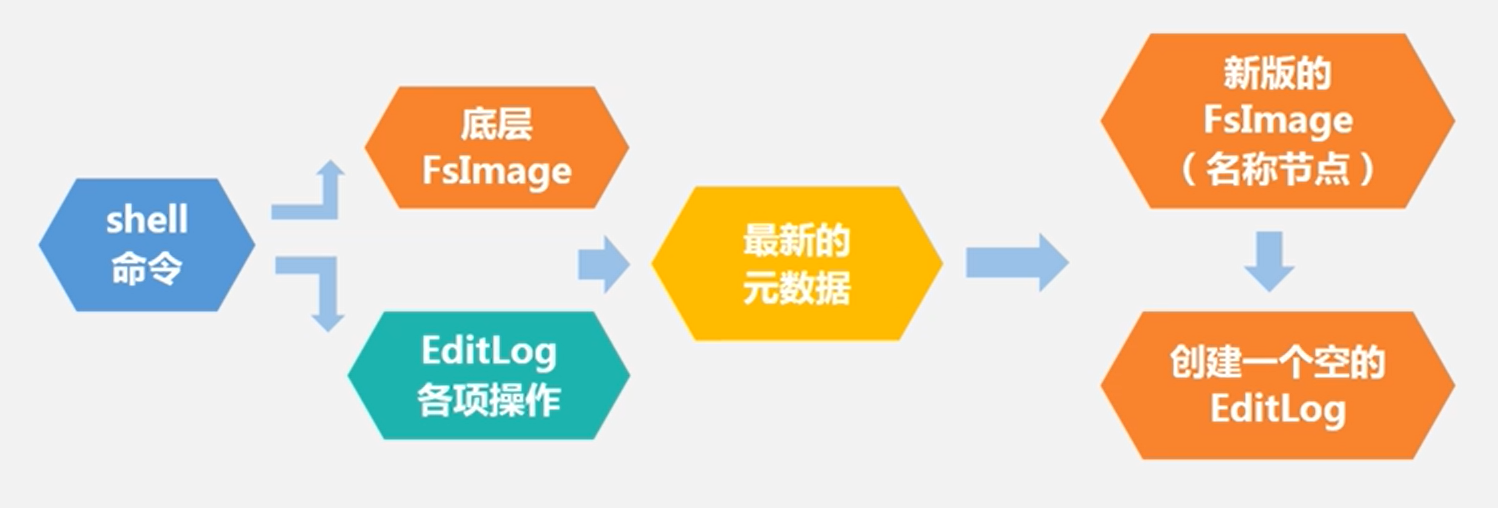 shell
命令

底层
FsImage

EditLog
各项操作

最新的
元数据

新版的
FsImage
（名称节点）

创建一个空的
EditLog